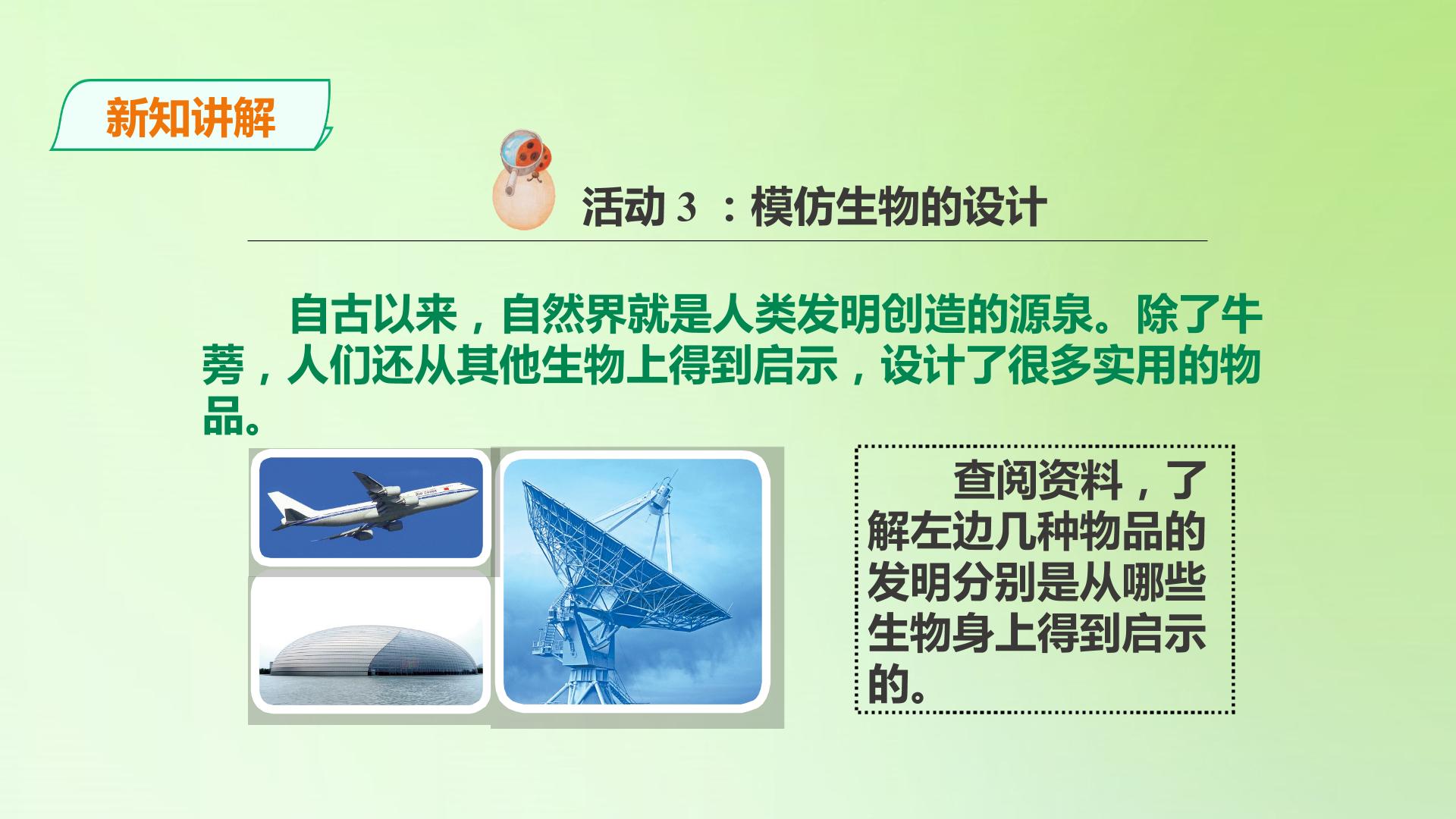 新知讲解

活动3：模仿生物的设计

自古以来，自然界就是人类发明创造的源泉。除了牛蒡，人们还从其他生物上得到启示，设计了很多实用的物品。

查阅资料，了解左边几种物品的发明分别是从哪些生物身上得到启示的。